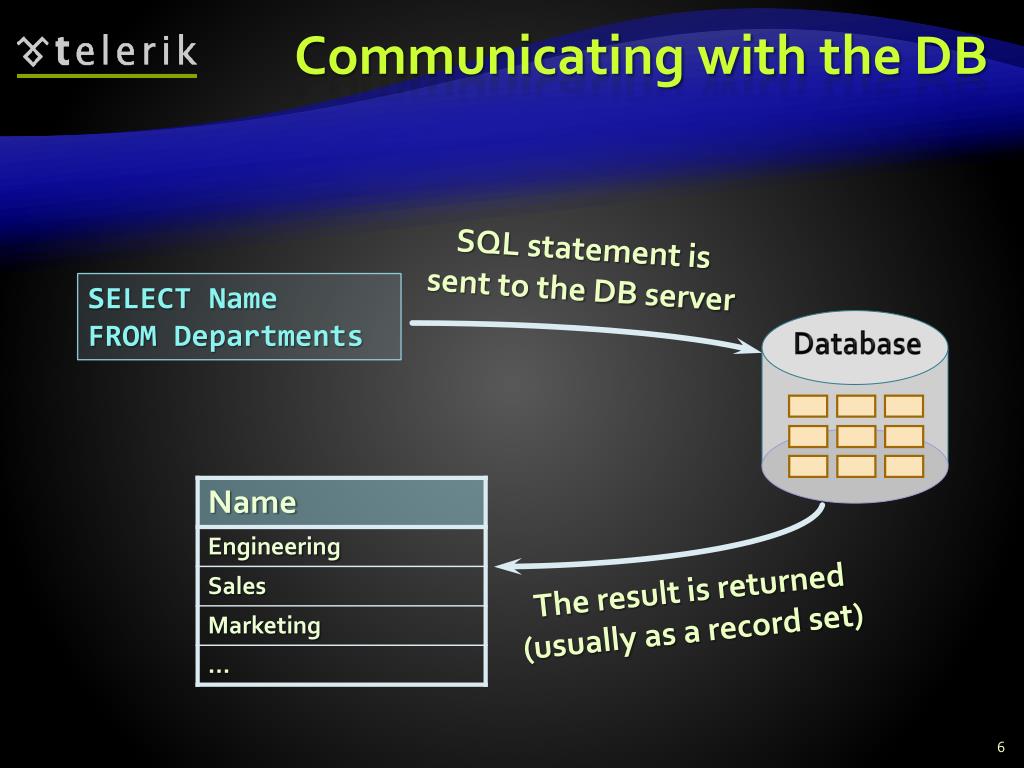 telerik

Communicating with the DB

SELECT Name
FROM Departments

SQL statement is sent to the DB server

Database

| Name |
|---|
| Engineering |
| Sales |
| Marketing |
| … |

The result is returned (usually as a record set)

6